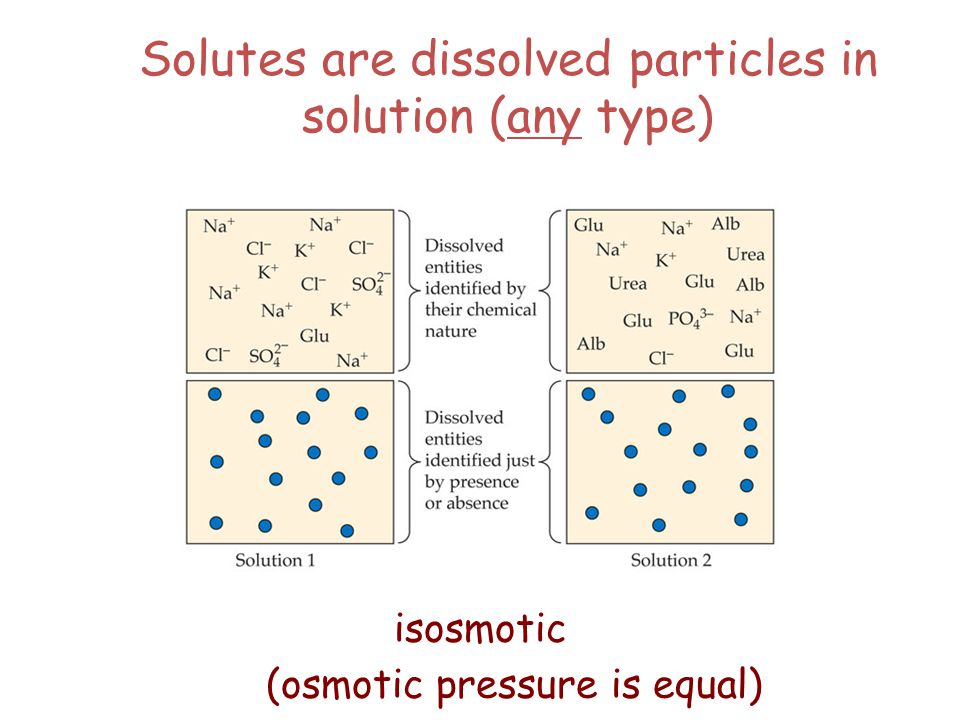 Solutes are dissolved particles in solution (any type)

$Na^+$ $Na^+$
$Cl^-$ $K^+$ $Cl^-$
$K^+$
$Na^+$ $Cl^-$ $SO_4^{2-}$
$Na^+$ $K^+$
Glu
$Cl^-$ $SO_4^{2-}$ $Na^+$

Dissolved entities identified by their chemical nature

Glu $Na^+$ Alb
$Na^+$ $K^+$ Urea
Urea Glu Alb
Glu $PO_4^{3-}$ $Na^+$
Alb $Cl^-$ Glu

Dissolved entities identified just by presence or absence

Solution 1

Solution 2

isosmotic
(osmotic pressure is equal)